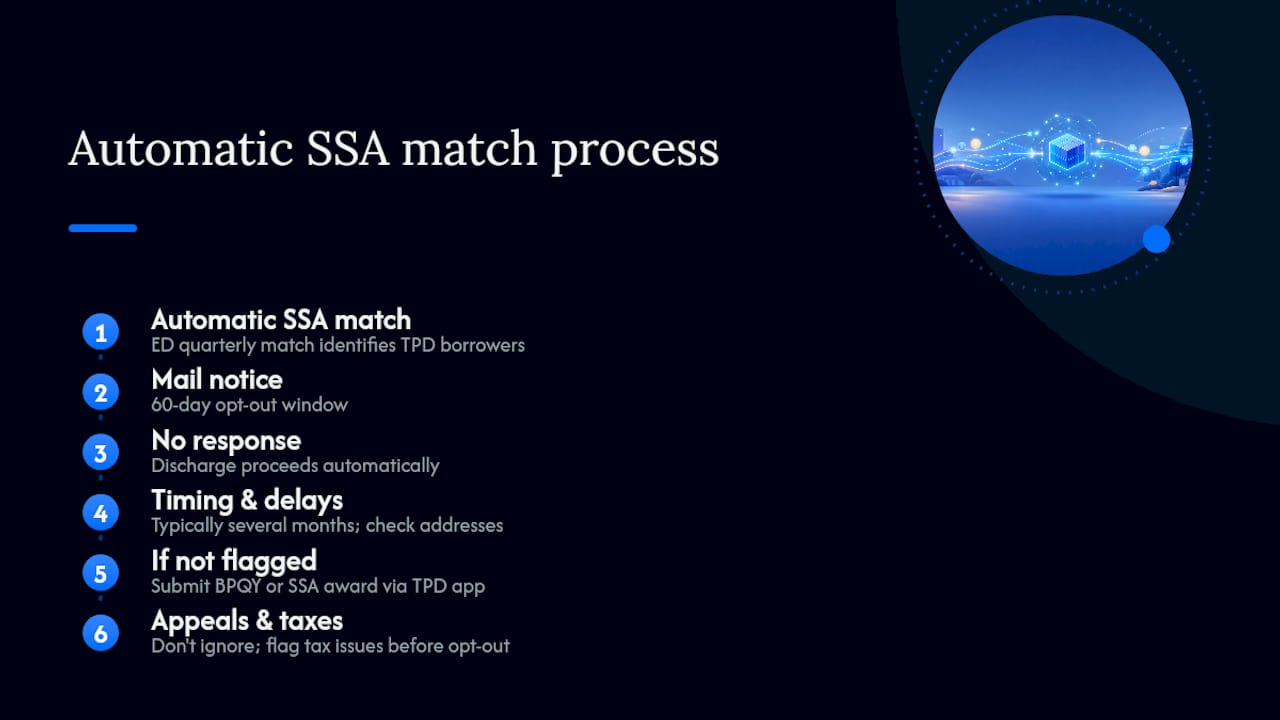 Automatic SSA match process

1 Automatic SSA match
ED quarterly match identifies TPD borrowers

2 Mail notice
60-day opt-out window

3 No response
Discharge proceeds automatically

4 Timing & delays
Typically several months; check addresses

5 If not flagged
Submit BPQY or SSA award via TPD app

6 Appeals & taxes
Don't ignore; flag tax issues before opt-out